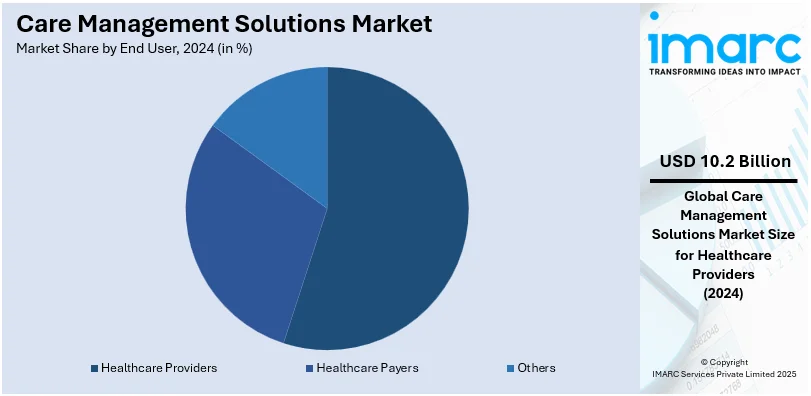 Care Management Solutions Market
Market Share by End User, 2024 (in %)

Healthcare Providers
Healthcare Payers
Others

imarc
TRANSFORMING IDEAS INTO IMPACT

USD 10.2 Billion

Global Care Management Solutions Market Size for Healthcare Providers (2024)

© Copyright
IMARC Services Private Limited 2025